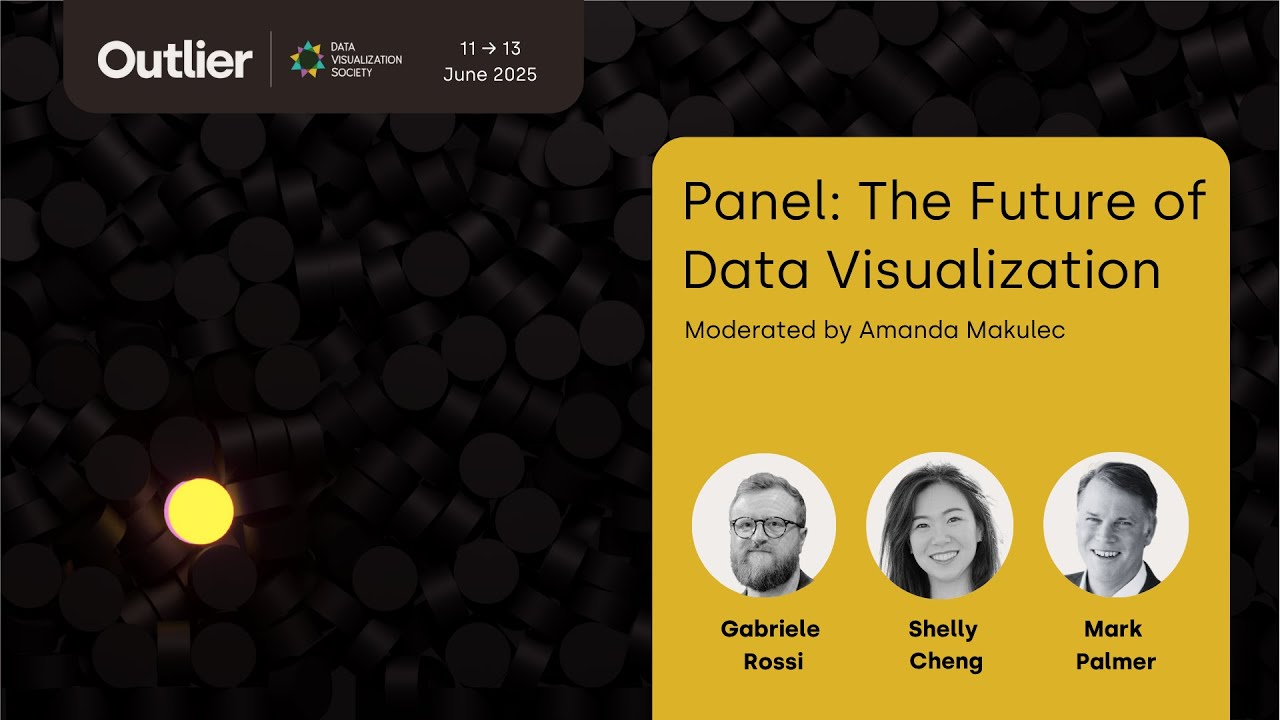 Outlier

DATA VISUALIZATION SOCIETY

11 → 13
June 2025

Panel: The Future of Data Visualization

Moderated by Amanda Makulec

Gabriele Rossi

Shelly Cheng

Mark Palmer